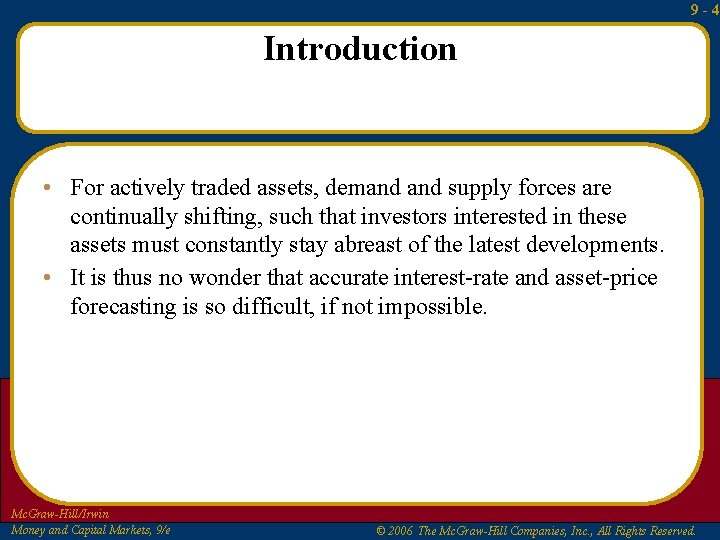 9 - 4

Introduction

• For actively traded assets, demand and supply forces are continually shifting, such that investors interested in these assets must constantly stay abreast of the latest developments.
• It is thus no wonder that accurate interest-rate and asset-price forecasting is so difficult, if not impossible.

McGraw-Hill/Irwin
Money and Capital Markets, 9/e

© 2006 The McGraw-Hill Companies, Inc., All Rights Reserved.